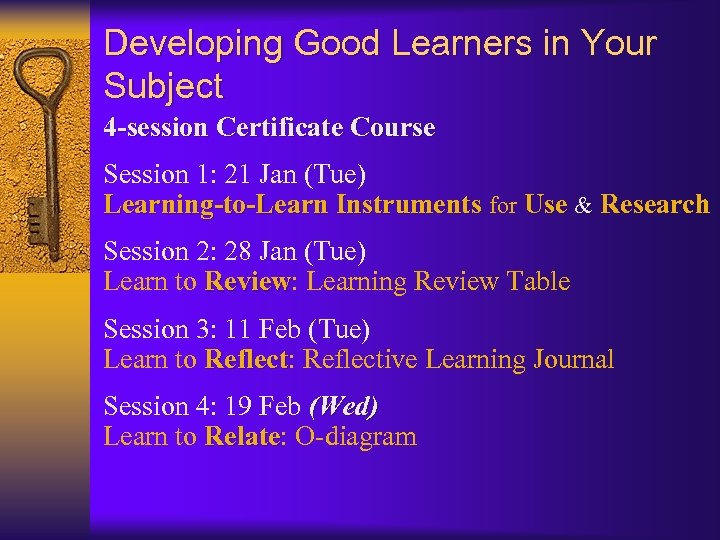 Developing Good Learners in Your Subject

4-session Certificate Course

Session 1: 21 Jan (Tue)
Learning-to-Learn Instruments for Use & Research

Session 2: 28 Jan (Tue)
Learn to Review: Learning Review Table

Session 3: 11 Feb (Tue)
Learn to Reflect: Reflective Learning Journal

Session 4: 19 Feb (Wed)
Learn to Relate: O-diagram